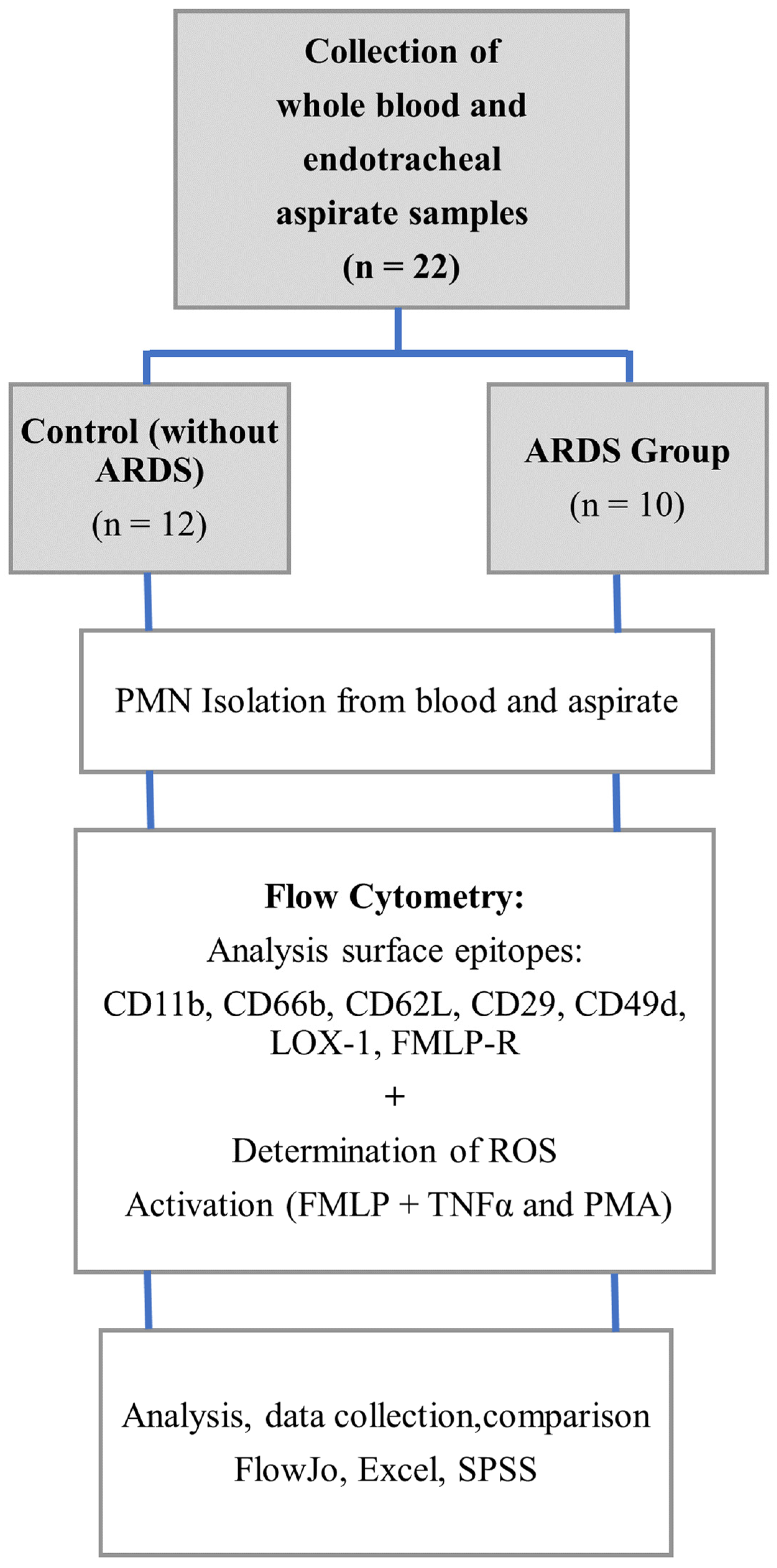 Collection of whole blood and endotracheal aspirate samples (n = 22)

Control (without ARDS) (n = 12)

ARDS Group (n = 10)

PMN Isolation from blood and aspirate

Flow Cytometry:
Analysis surface epitopes:
CD11b, CD66b, CD62L, CD29, CD49d, LOX-1, FMLP-R
+
Determination of ROS
Activation (FMLP + TNFα and PMA)

Analysis, data collection,comparison
FlowJo, Excel, SPSS